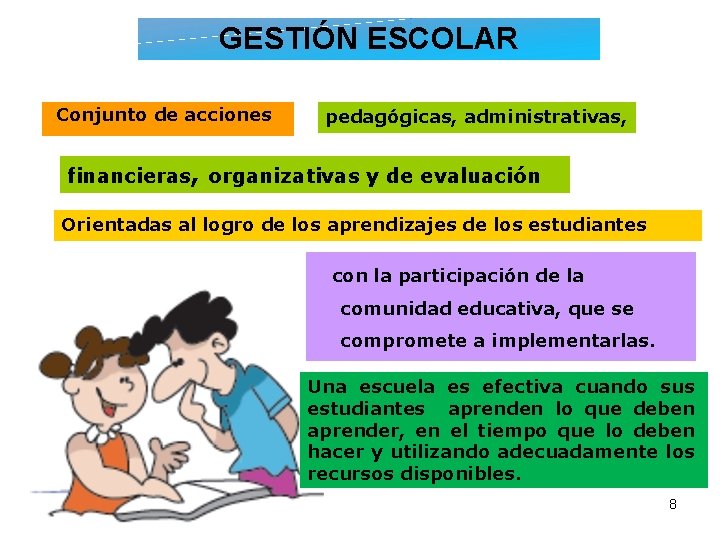 GESTIÓN ESCOLAR

Conjunto de acciones

pedagógicas, administrativas,

financieras, organizativas y de evaluación

Orientadas al logro de los aprendizajes de los estudiantes

con la participación de la comunidad educativa, que se compromete a implementarlas.

Una escuela es efectiva cuando sus estudiantes aprenden lo que deben aprender, en el tiempo que lo deben hacer y utilizando adecuadamente los recursos disponibles.

8